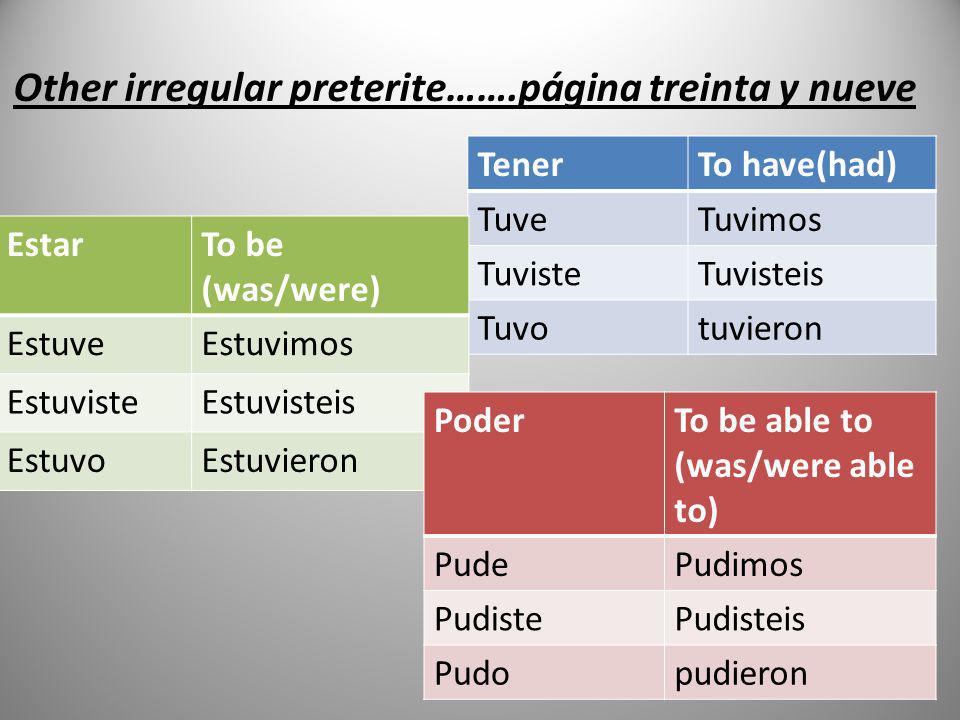 Other irregular preterite…….página treinta y nueve

| Tener | To have(had) |
|---|---|
| Tuve | Tuvimos |
| Tuviste | Tuvisteis |
| Tuvo | tuvieron |

| Estar | To be (was/were) |
|---|---|
| Estuve | Estuvimos |
| Estuviste | Estuvisteis |
| Estuvo | Estuvieron |

| Poder | To be able to (was/were able to) |
|---|---|
| Pude | Pudimos |
| Pudiste | Pudisteis |
| Pudo | pudieron |